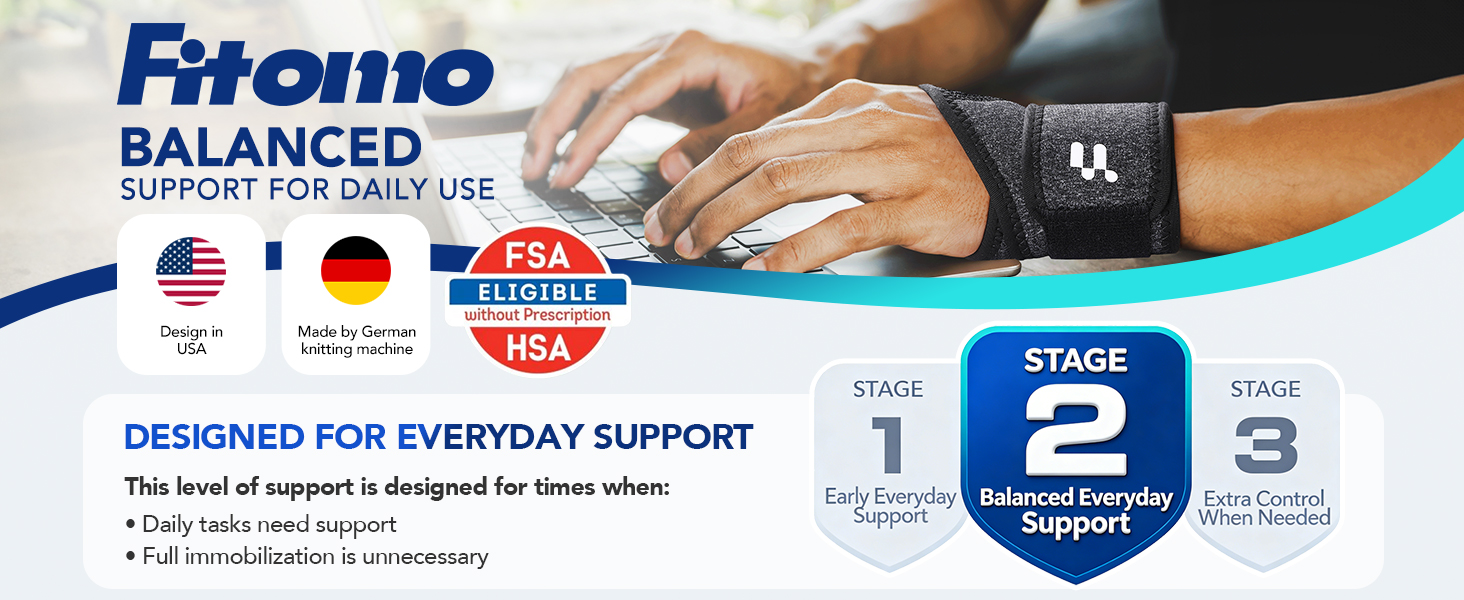 Fitomo
BALANCED
SUPPORT FOR DAILY USE

Design in USA

Made by German knitting machine

FSA
ELIGIBLE
without Prescription
HSA

DESIGNED FOR EVERYDAY SUPPORT

This level of support is designed for times when:
• Daily tasks need support
• Full immobilization is unnecessary

STAGE
1
Early Everyday Support

STAGE
2
Balanced Everyday Support

STAGE
3
Extra Control When Needed